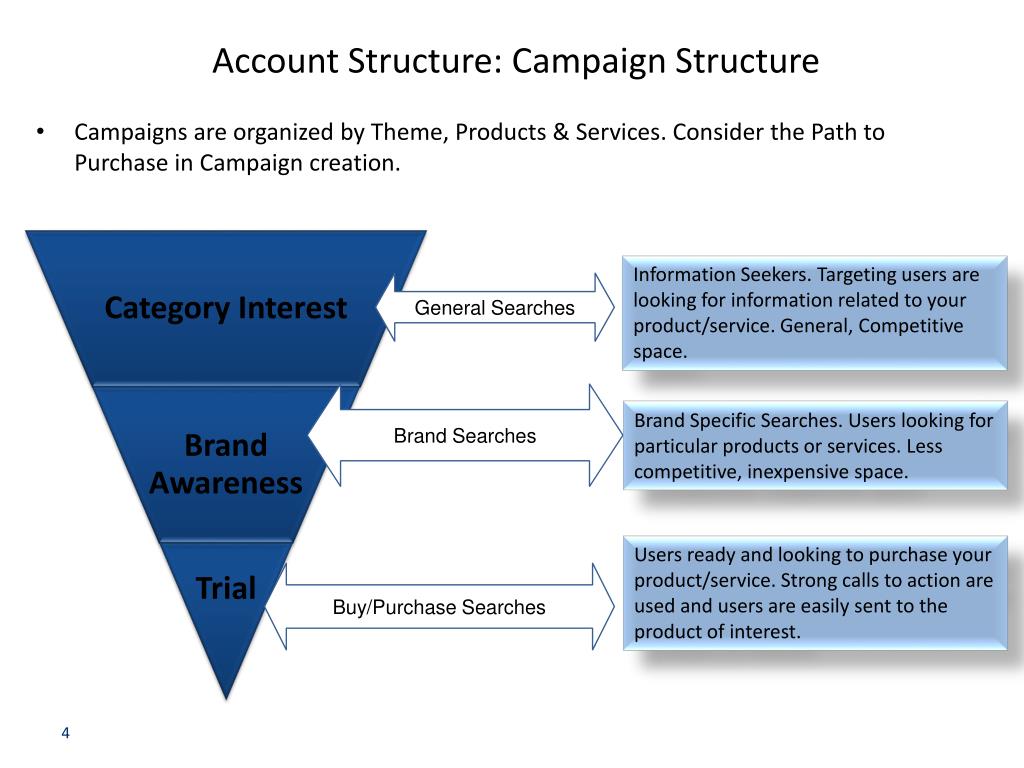 Account Structure: Campaign Structure

• Campaigns are organized by Theme, Products & Services. Consider the Path to Purchase in Campaign creation.

Category Interest

General Searches

Information Seekers. Targeting users are looking for information related to your product/service. General, Competitive space.

Brand Awareness

Brand Searches

Brand Specific Searches. Users looking for particular products or services. Less competitive, inexpensive space.

Trial

Buy/Purchase Searches

Users ready and looking to purchase your product/service. Strong calls to action are used and users are easily sent to the product of interest.

4